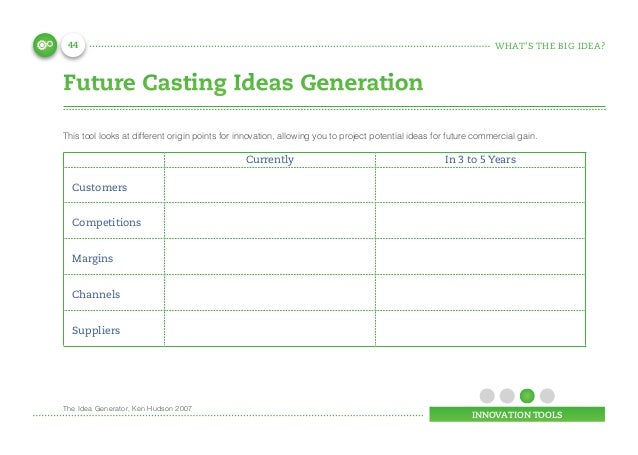 44

WHAT'S THE BIG IDEA?

Future Casting Ideas Generation

This tool looks at different origin points for innovation, allowing you to project potential ideas for future commercial gain.

| | Currently | In 3 to 5 Years |
|---|---|---|
| Customers | | |
| Competitions | | |
| Margins | | |
| Channels | | |
| Suppliers | | |

The Idea Generator, Ken Hudson 2007

INNOVATION TOOLS